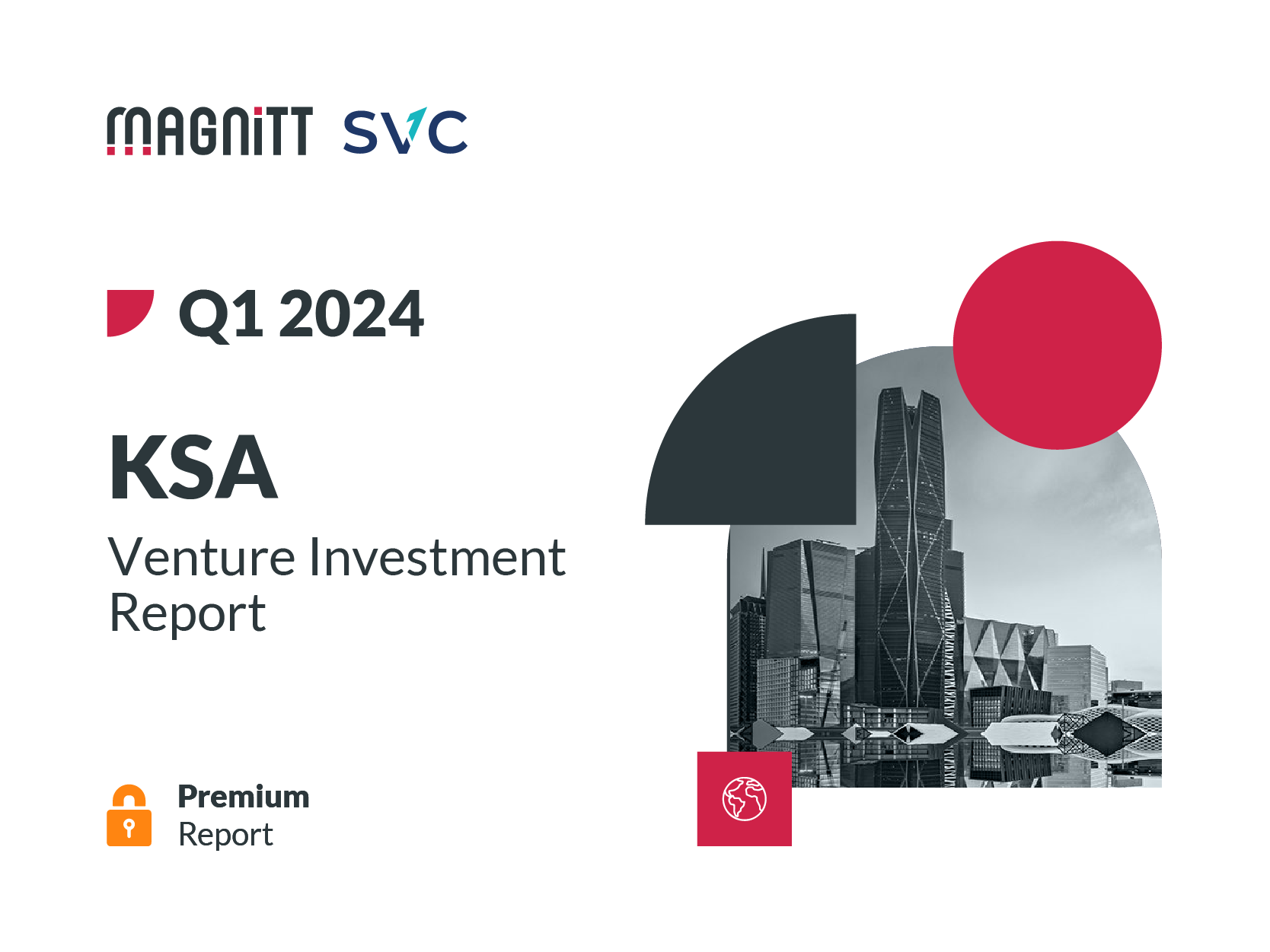 MAGNiTT SVC

Q1 2024

KSA

Venture Investment Report

Premium Report